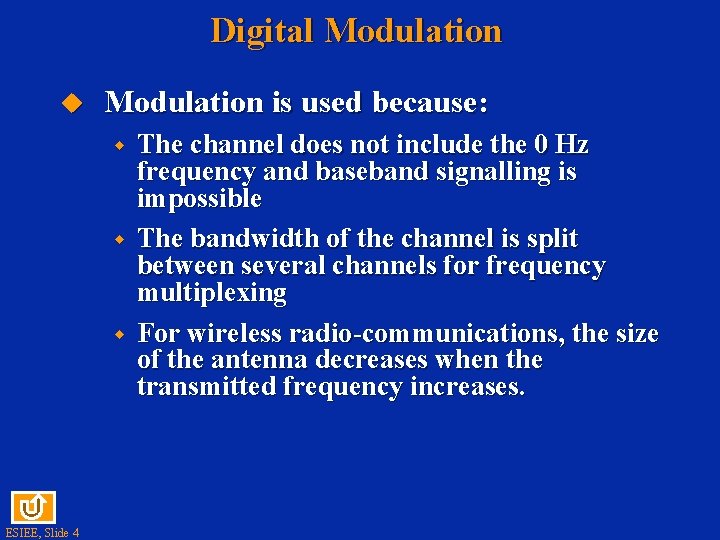 Digital Modulation

Modulation is used because:

The channel does not include the 0 Hz frequency and baseband signalling is impossible

The bandwidth of the channel is split between several channels for frequency multiplexing

For wireless radio-communications, the size of the antenna decreases when the transmitted frequency increases.

ESIEE, Slide 4